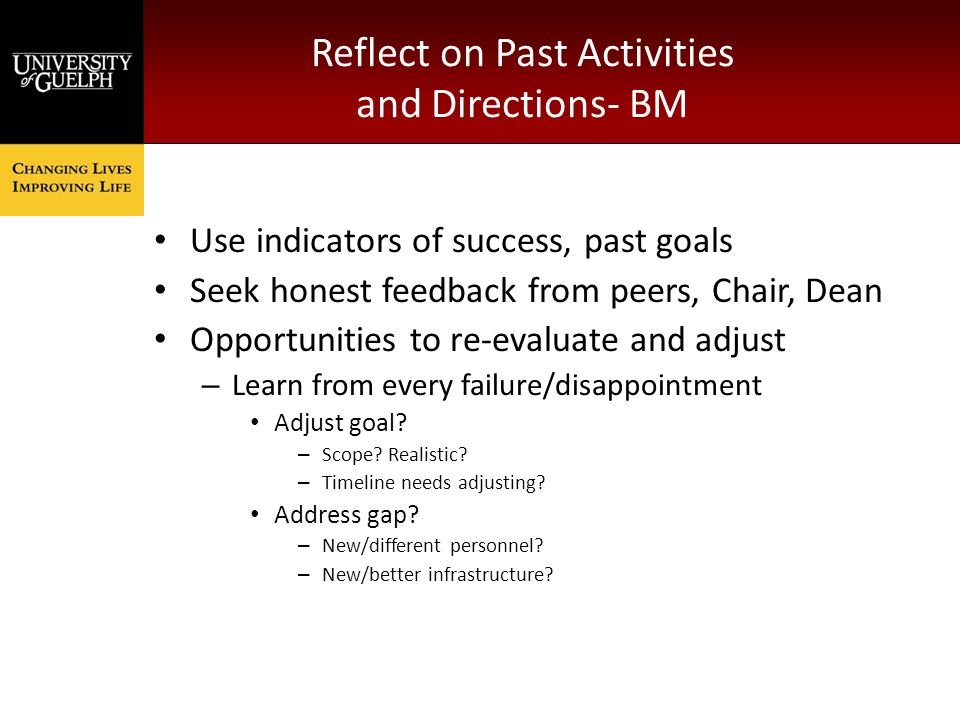 UNIVERSITY of GUELPH

CHANGING LIVES IMPROVING LIFE

Reflect on Past Activities and Directions- BM

• Use indicators of success, past goals
• Seek honest feedback from peers, Chair, Dean
• Opportunities to re-evaluate and adjust
– Learn from every failure/disappointment
• Adjust goal?
– Scope? Realistic?
– Timeline needs adjusting?
• Address gap?
– New/different personnel?
– New/better infrastructure?